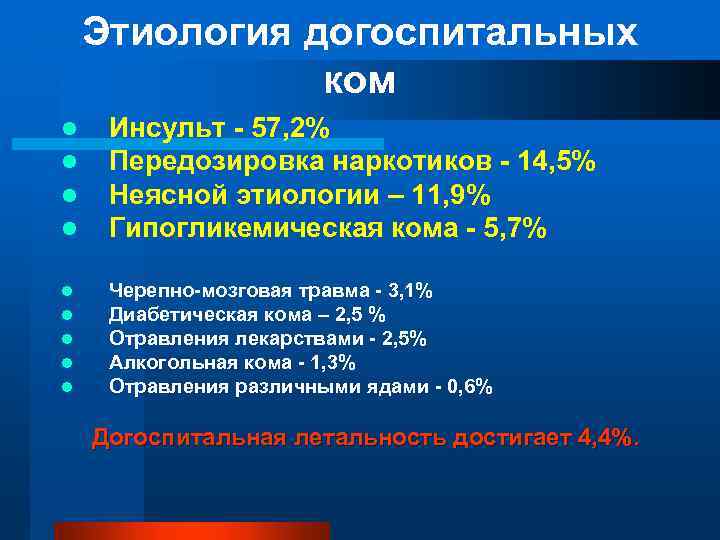 Этиология догоспитальных ком

- Инсульт - 57,2%
- Передозировка наркотиков - 14,5%
- Неясной этиологии – 11,9%
- Гипогликемическая кома - 5,7%

- Черепно-мозговая травма - 3,1%
- Диабетическая кома – 2,5 %
- Отравления лекарствами - 2,5%
- Алкогольная кома - 1,3%
- Отравления различными ядами - 0,6%

Догоспитальная летальность достигает 4,4%.